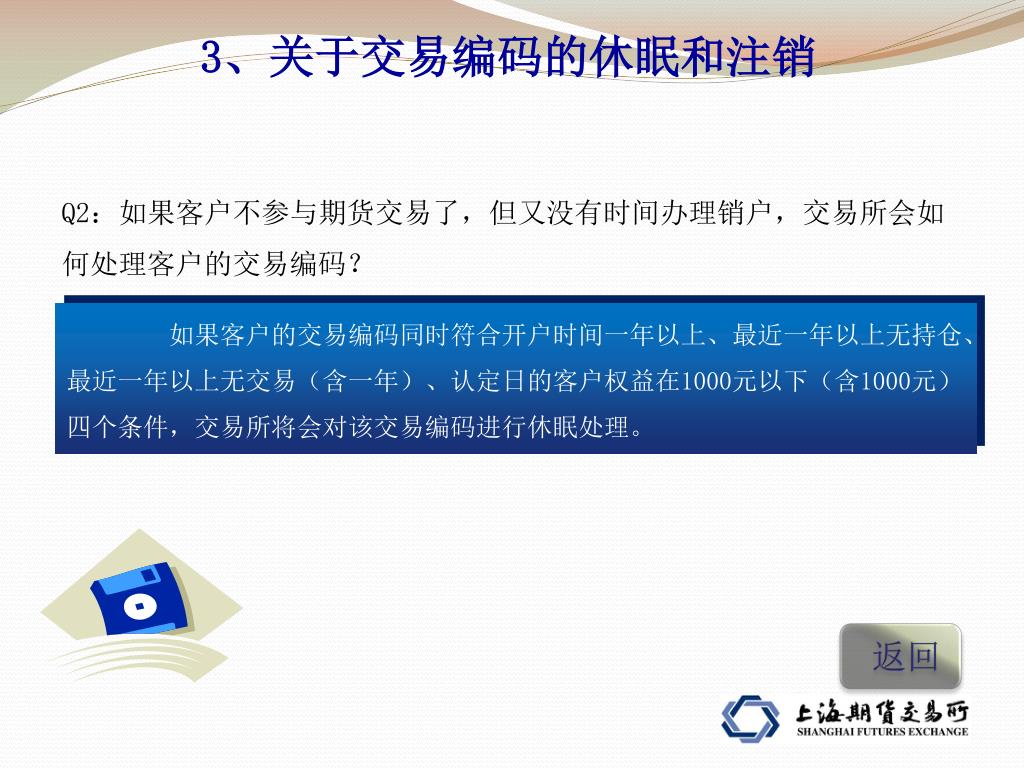 3、关于交易编码的休眠和注销

Q2：如果客户不参与期货交易了，但又没有时间办理销户，交易所会如何处理客户的交易编码？

如果客户的交易编码同时符合开户时间一年以上、最近一年以上无持仓、最近一年以上无交易（含一年）、认定日的客户权益在1000元以下（含1000元）四个条件，交易所将会对该交易编码进行休眠处理。

返回

上海期货交易所
SHANGHAI FUTURES EXCHANGE